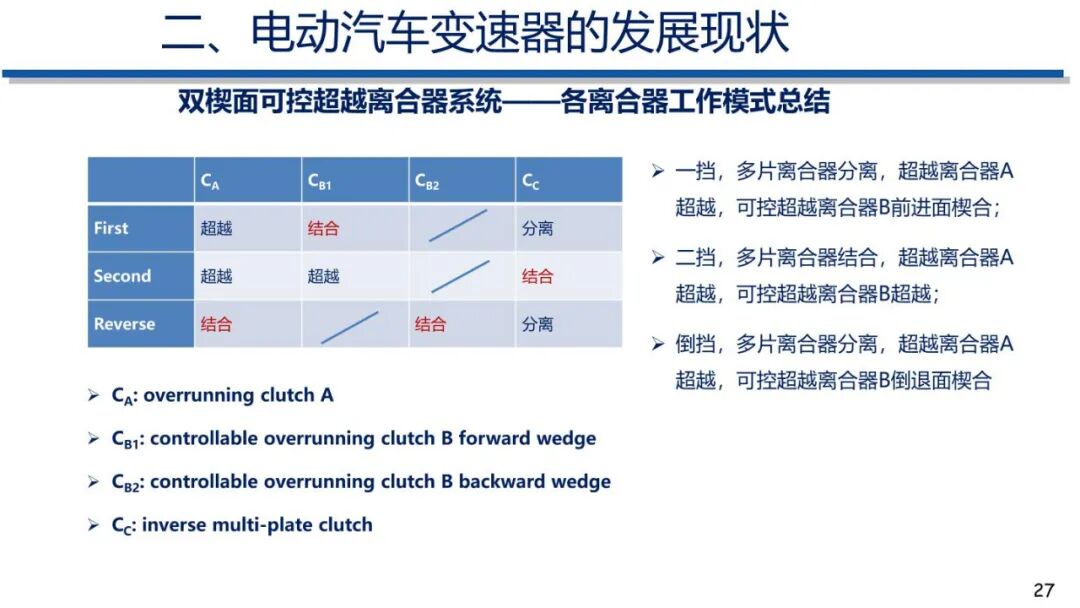 二、电动汽车变速器的发展现状

双楔面可控超越离合器系统——各离合器工作模式总结

| | $C_A$ | $C_{B1}$ | $C_{B2}$ | $C_C$ |
|---|---|---|---|---|
| First | 超越 | 结合 | | 分离 |
| Second | 超越 | 超越 | | 结合 |
| Reverse | 结合 | | 结合 | 分离 |

➢ $C_A$: overrunning clutch A

➢ $C_{B1}$: controllable overrunning clutch B forward wedge

➢ $C_{B2}$: controllable overrunning clutch B backward wedge

➢ $C_C$: inverse multi-plate clutch

➢ 一挡，多片离合器分离，超越离合器A超越，可控超越离合器B前进面楔合；

➢ 二挡，多片离合器结合，超越离合器A超越，可控超越离合器B超越；

➢ 倒挡，多片离合器分离，超越离合器A超越，可控超越离合器B倒退面楔合

27